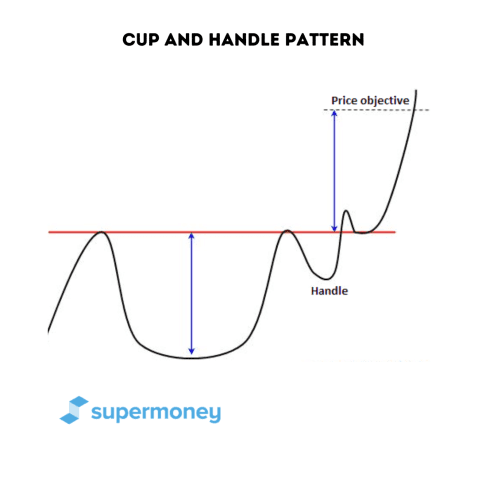 CUP AND HANDLE PATTERN

Price objective

Handle

supermoney